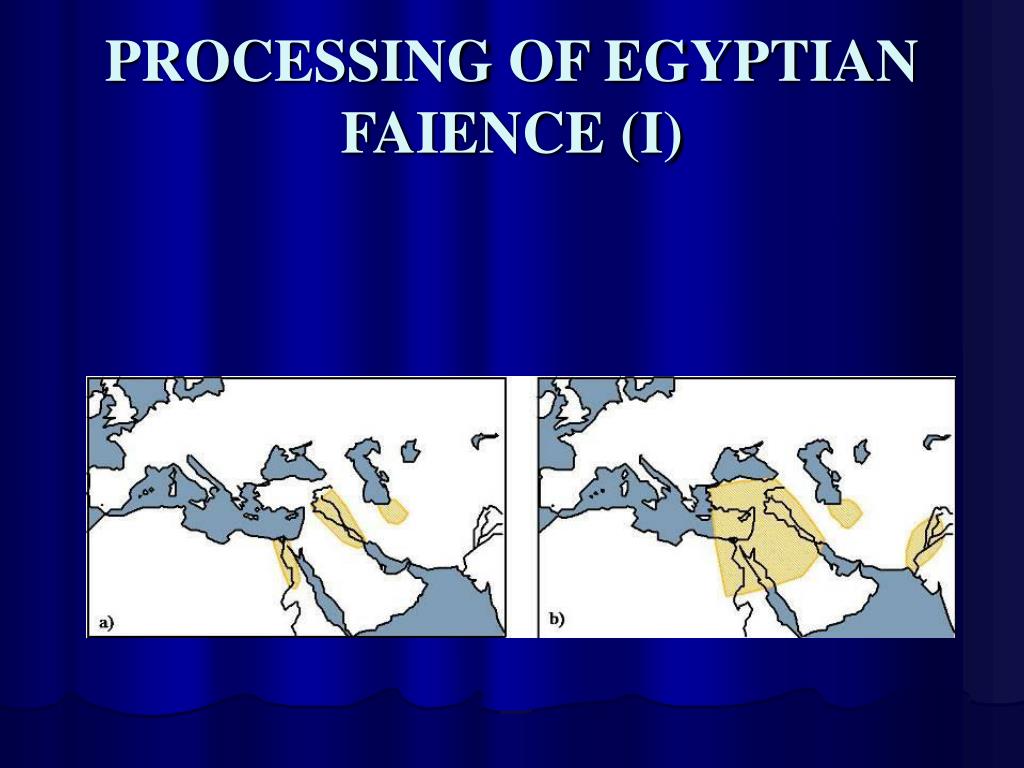 PROCESSING OF EGYPTIAN FAIENCE (I)

a)

b)